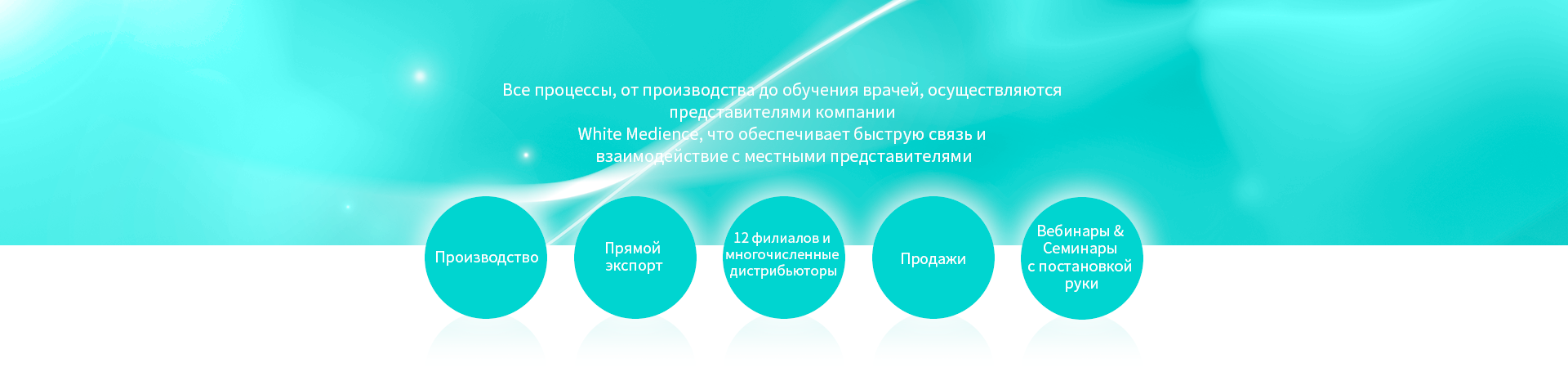 Все процессы, от производства до обучения врачей, осуществляются представителями компании
White Medience, что обеспечивает быструю связь и взаимодействие с местными представителями

Производство

Прямой экспорт

12 филиалов и многочисленные дистрибьюторы

Продажи

Вебинары & Семинары с постановкой руки